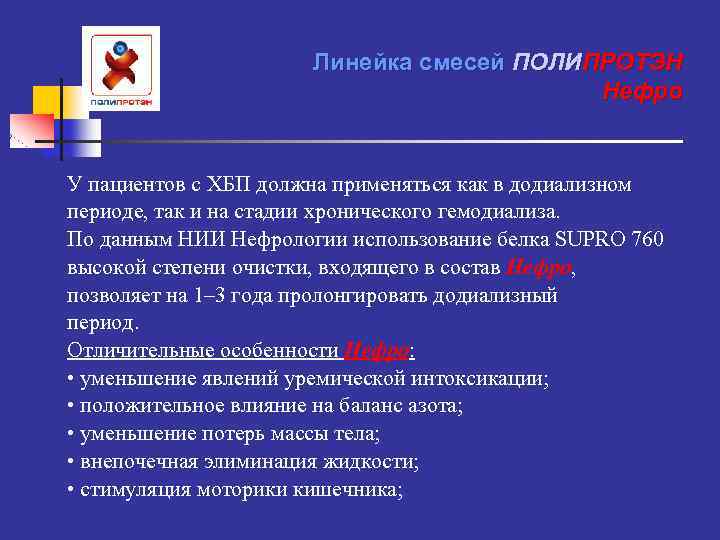 ПОЛИПРОТЭН

Линейка смесей ПОЛИПРОТЭН Нефро

У пациентов с ХБП должна применяться как в додиализном периоде, так и на стадии хронического гемодиализа.
По данным НИИ Нефрологии использование белка SUPRO 760 высокой степени очистки, входящего в состав Нефро, позволяет на 1–3 года пролонгировать додиализный период.
Отличительные особенности Нефро:
• уменьшение явлений уремической интоксикации;
• положительное влияние на баланс азота;
• уменьшение потерь массы тела;
• внепочечная элиминация жидкости;
• стимуляция моторики кишечника;